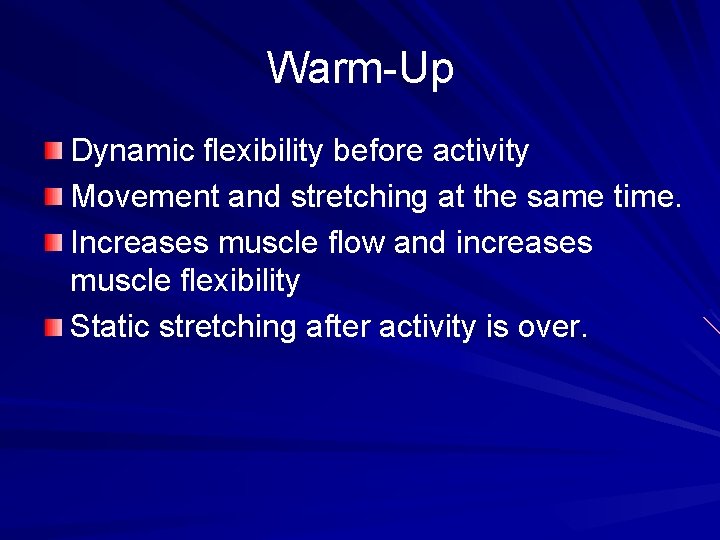 Warm-Up

- Dynamic flexibility before activity
- Movement and stretching at the same time.
- Increases muscle flow and increases muscle flexibility
- Static stretching after activity is over.